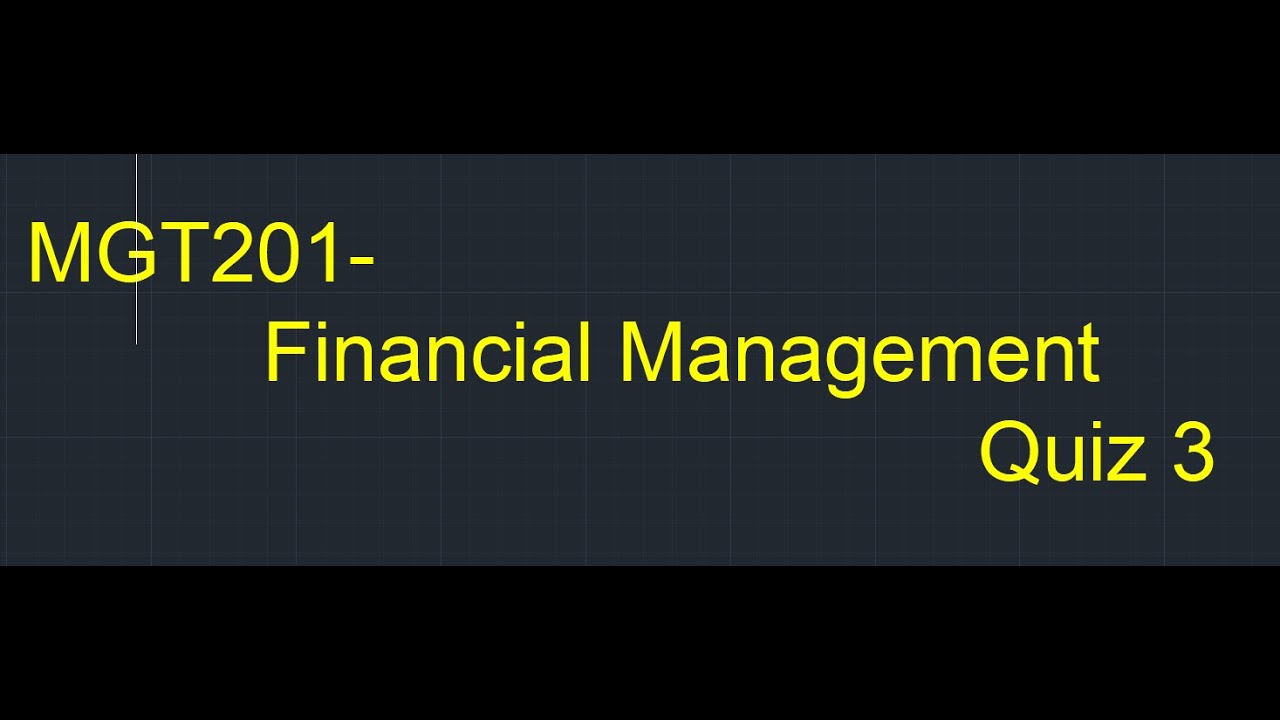 MGT201-
Financial Management
Quiz 3